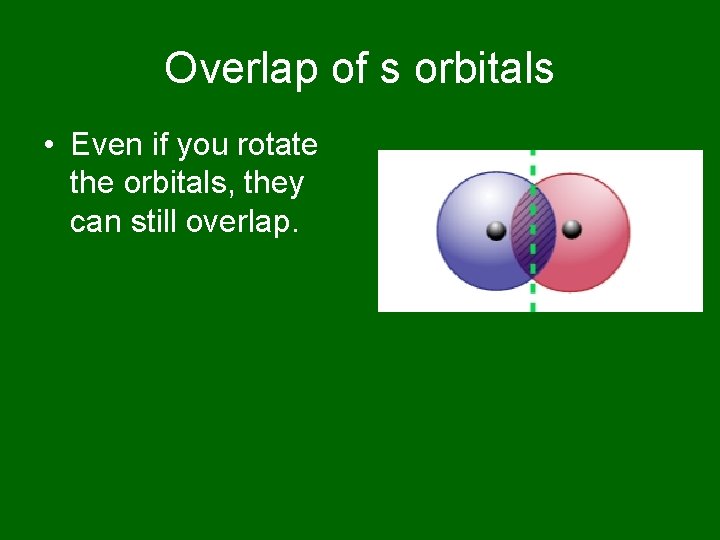 Overlap of s orbitals

• Even if you rotate the orbitals, they can still overlap.